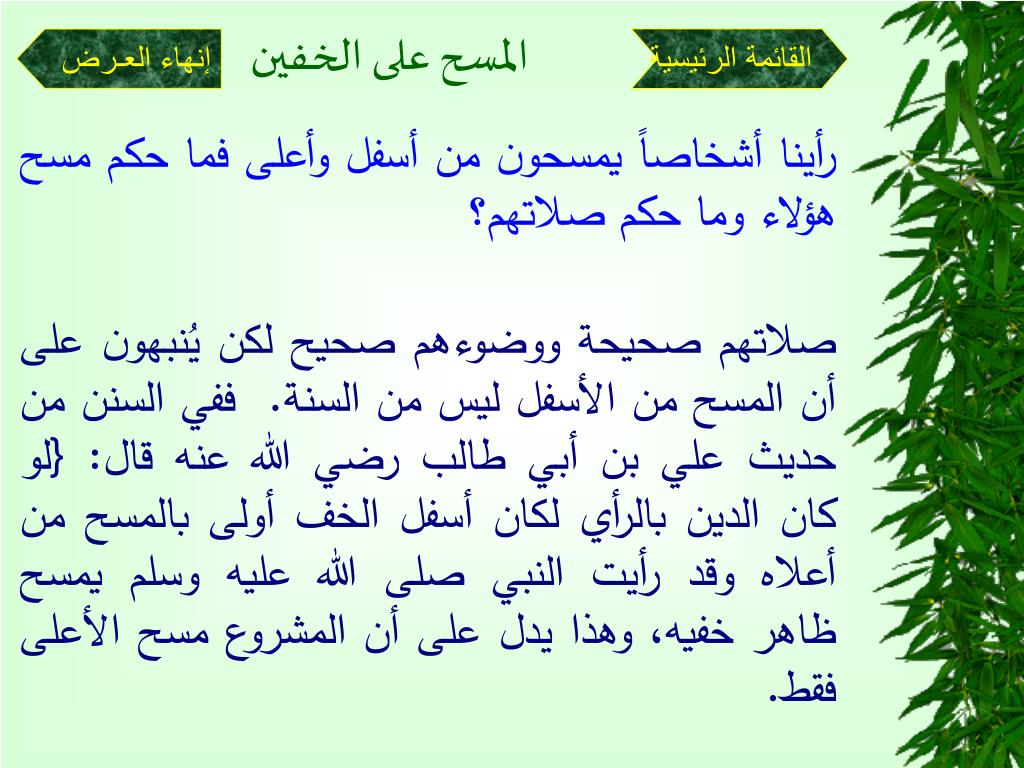 القائمة الرئيسية

المسح على الخفين

إنهاء العرض

رأينا أشخاصاً يمسحون من أسفل وأعلى فما حكم مسح هؤلاء وما حكم صلاتهم؟

صلاتهم صحيحة ووضوءهم صحيح لكن يُنبهون على أن المسح من الأسفل ليس من السنة. ففي السنن من حديث علي بن أبي طالب رضي الله عنه قال: {لو كان الدين بالرأي لكان أسفل الخف أولى بالمسح من أعلاه وقد رأيت النبي صلى الله عليه وسلم يمسح ظاهر خفيه، وهذا يدل على أن المشروع مسح الأعلى فقط.